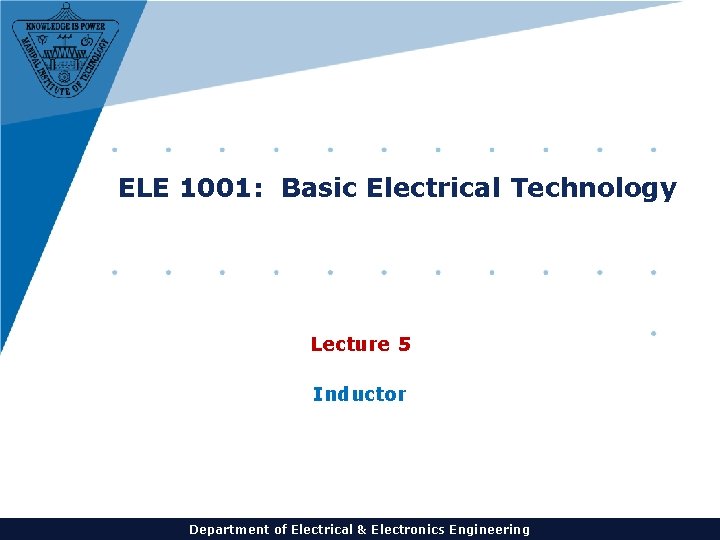 KNOWLEDGE IS POWER
MANIPAL INSTITUTE OF TECHNOLOGY

ELE 1001: Basic Electrical Technology

Lecture 5

Inductor

Department of Electrical & Electronics Engineering